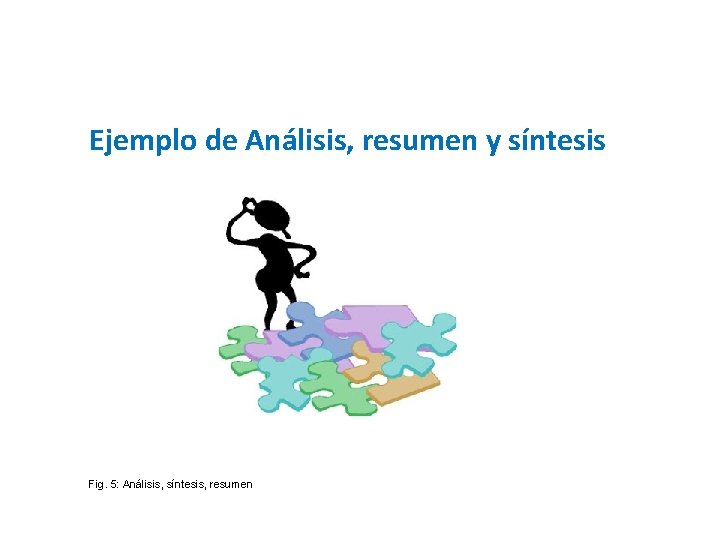 Ejemplo de Análisis, resumen y síntesis

Fig. 5: Análisis, síntesis, resumen